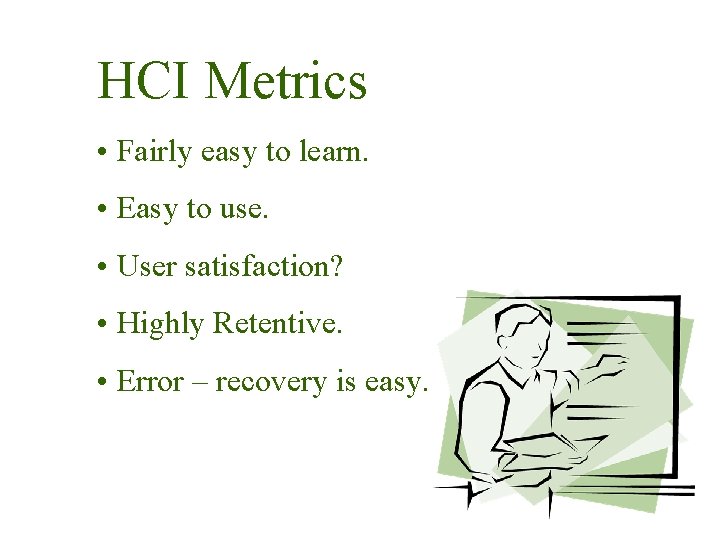 HCI Metrics

• Fairly easy to learn.

• Easy to use.

• User satisfaction?

• Highly Retentive.

• Error – recovery is easy.